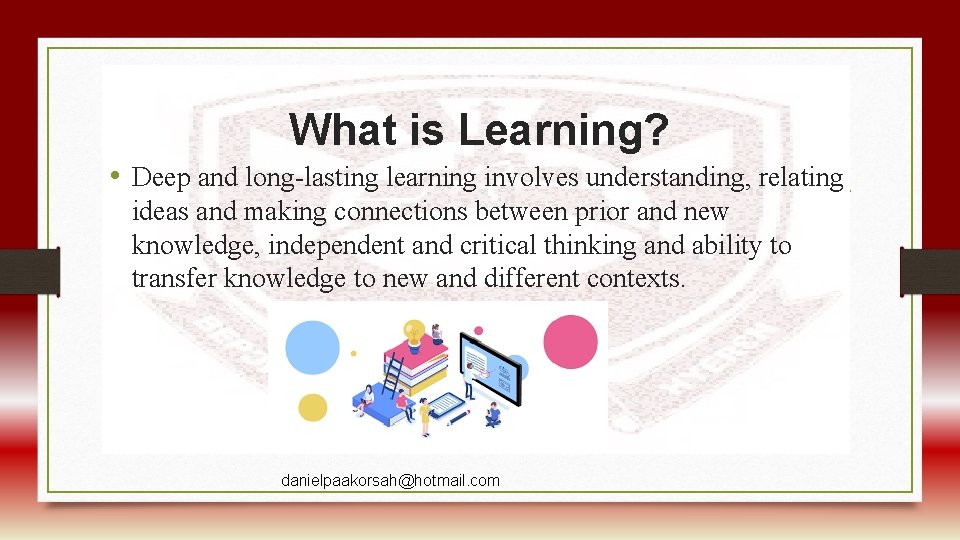 What is Learning?

• Deep and long-lasting learning involves understanding, relating ideas and making connections between prior and new knowledge, independent and critical thinking and ability to transfer knowledge to new and different contexts.

danielpaakorsah@hotmail.com